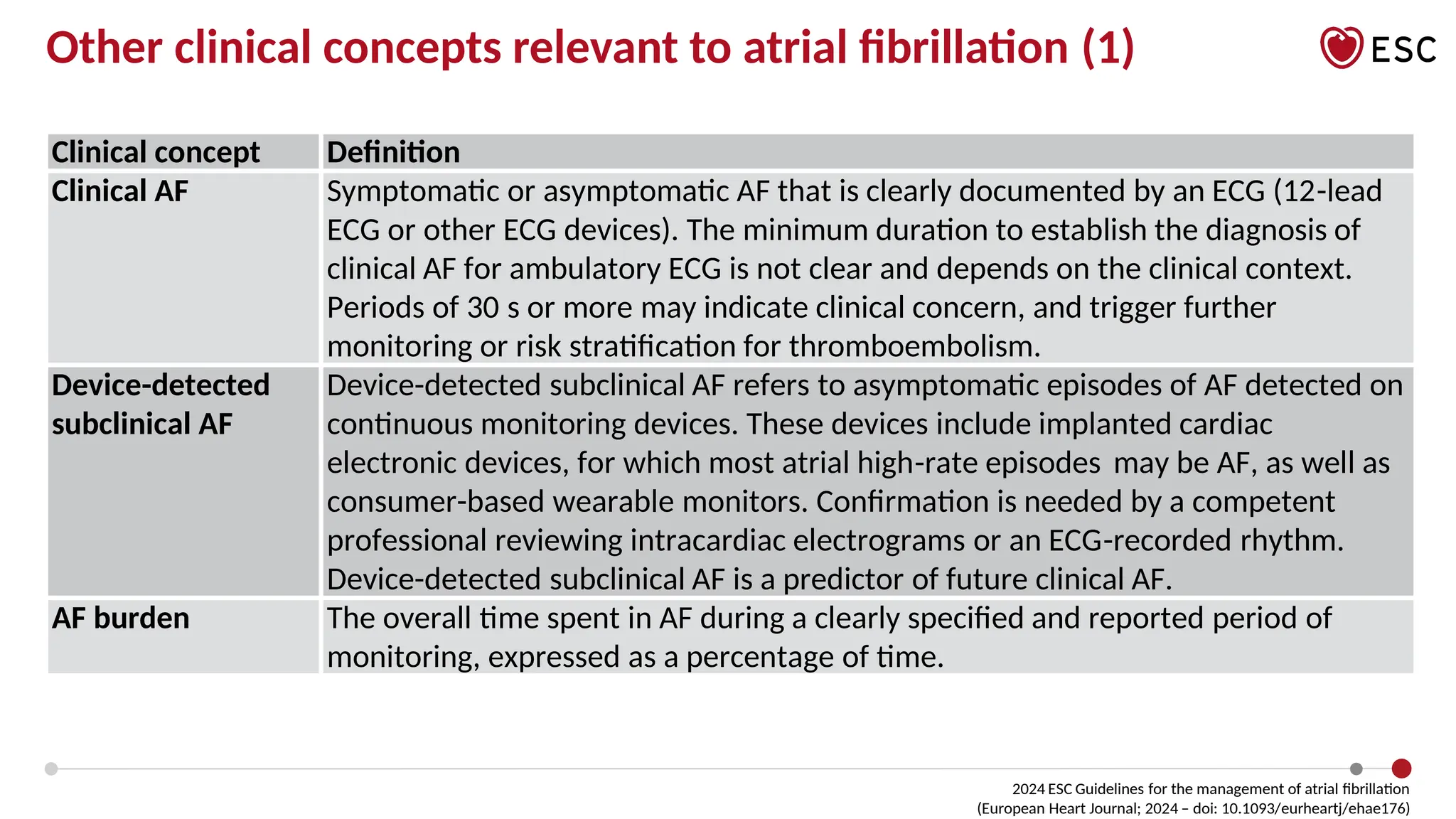 Other clinical concepts relevant to atrial fibrillation (1)

ESC

| Clinical concept | Definition |
|---|---|
| Clinical AF | Symptomatic or asymptomatic AF that is clearly documented by an ECG (12-lead ECG or other ECG devices). The minimum duration to establish the diagnosis of clinical AF for ambulatory ECG is not clear and depends on the clinical context. Periods of 30 s or more may indicate clinical concern, and trigger further monitoring or risk stratification for thromboembolism. |
| Device-detected subclinical AF | Device-detected subclinical AF refers to asymptomatic episodes of AF detected on continuous monitoring devices. These devices include implanted cardiac electronic devices, for which most atrial high-rate episodes may be AF, as well as consumer-based wearable monitors. Confirmation is needed by a competent professional reviewing intracardiac electrograms or an ECG-recorded rhythm. Device-detected subclinical AF is a predictor of future clinical AF. |
| AF burden | The overall time spent in AF during a clearly specified and reported period of monitoring, expressed as a percentage of time. |

2024 ESC Guidelines for the management of atrial fibrillation
(European Heart Journal; 2024 – doi: 10.1093/eurheartj/ehae176)